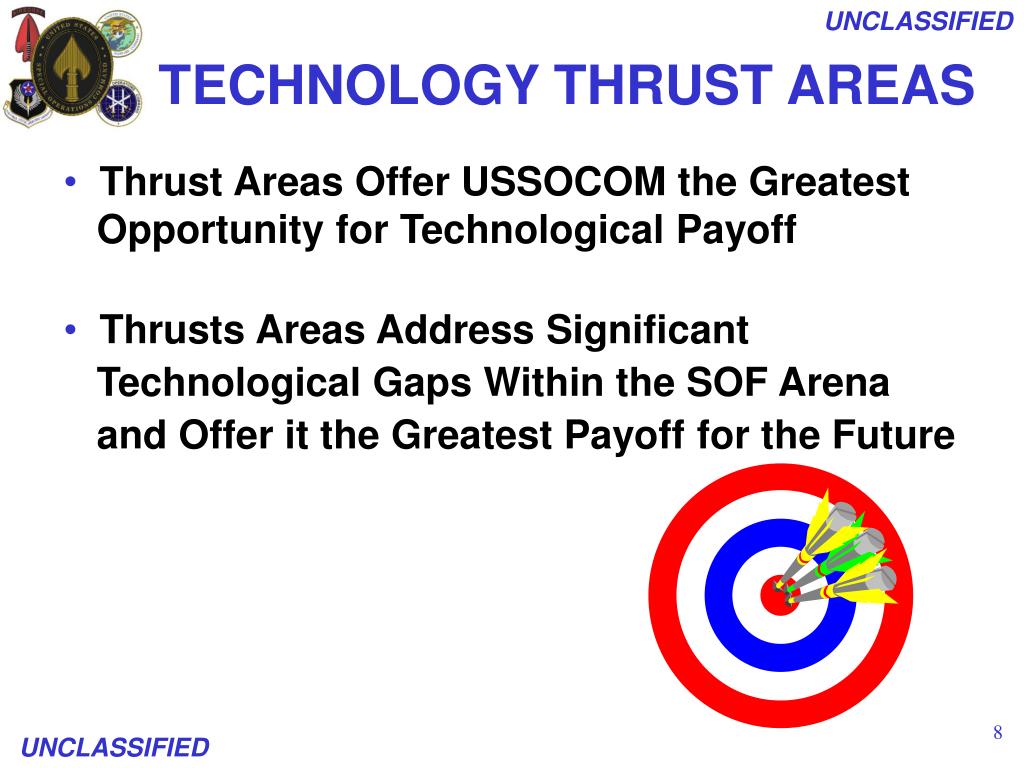 UNCLASSIFIED

TECHNOLOGY THRUST AREAS

• Thrust Areas Offer USSOCOM the Greatest Opportunity for Technological Payoff

• Thrusts Areas Address Significant Technological Gaps Within the SOF Arena and Offer it the Greatest Payoff for the Future

UNCLASSIFIED

8